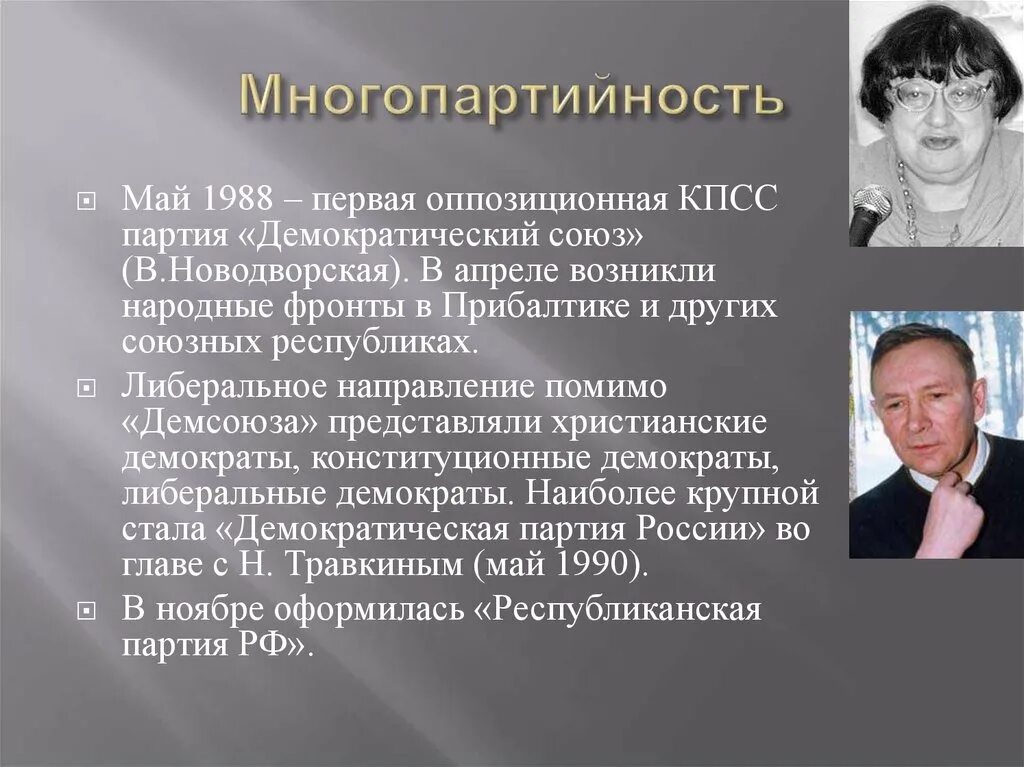 Многопартийность

Май 1988 – первая оппозиционная КПСС партия «Демократический союз» (В.Новодворская). В апреле возникли народные фронты в Прибалтике и других союзных республиках.

Либеральное направление помимо «Демсоюза» представляли христианские демократы, конституционные демократы, либеральные демократы. Наиболее крупной стала «Демократическая партия России» во главе с Н. Травкиным (май 1990).

В ноябре оформилась «Республиканская партия РФ».